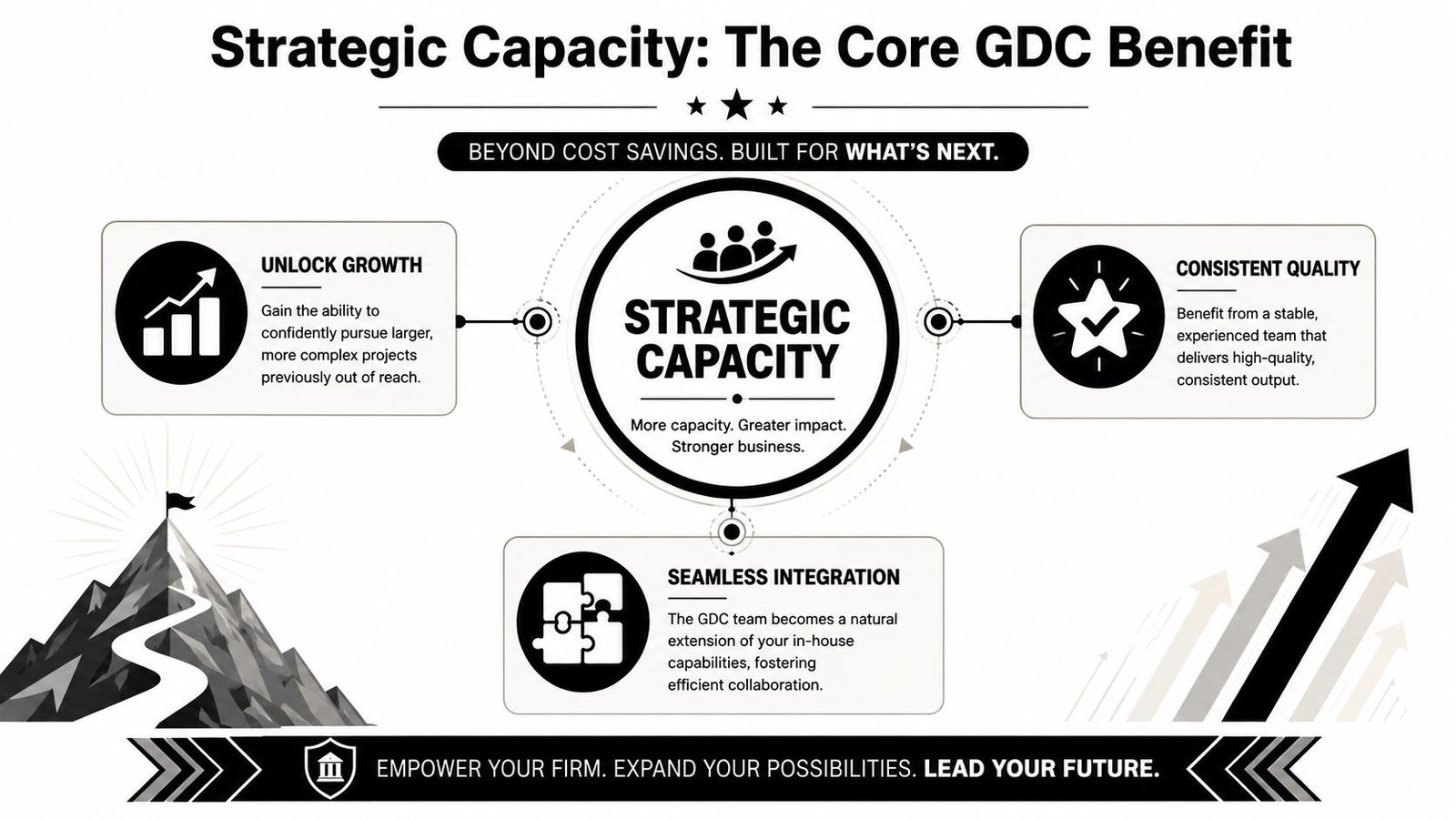 Strategic Capacity: The Core GDC Benefit

BEYOND COST SAVINGS. BUILT FOR WHAT'S NEXT.

UNLOCK GROWTH

Gain the ability to confidently pursue larger, more complex projects previously out of reach.

STRATEGIC CAPACITY

More capacity. Greater impact. Stronger business.

CONSISTENT QUALITY

Benefit from a stable, experienced team that delivers high-quality, consistent output.

SEAMLESS INTEGRATION

The GDC team becomes a natural extension of your in-house capabilities, fostering efficient collaboration.

EMPOWER YOUR FIRM. EXPAND YOUR POSSIBILITIES. LEAD YOUR FUTURE.